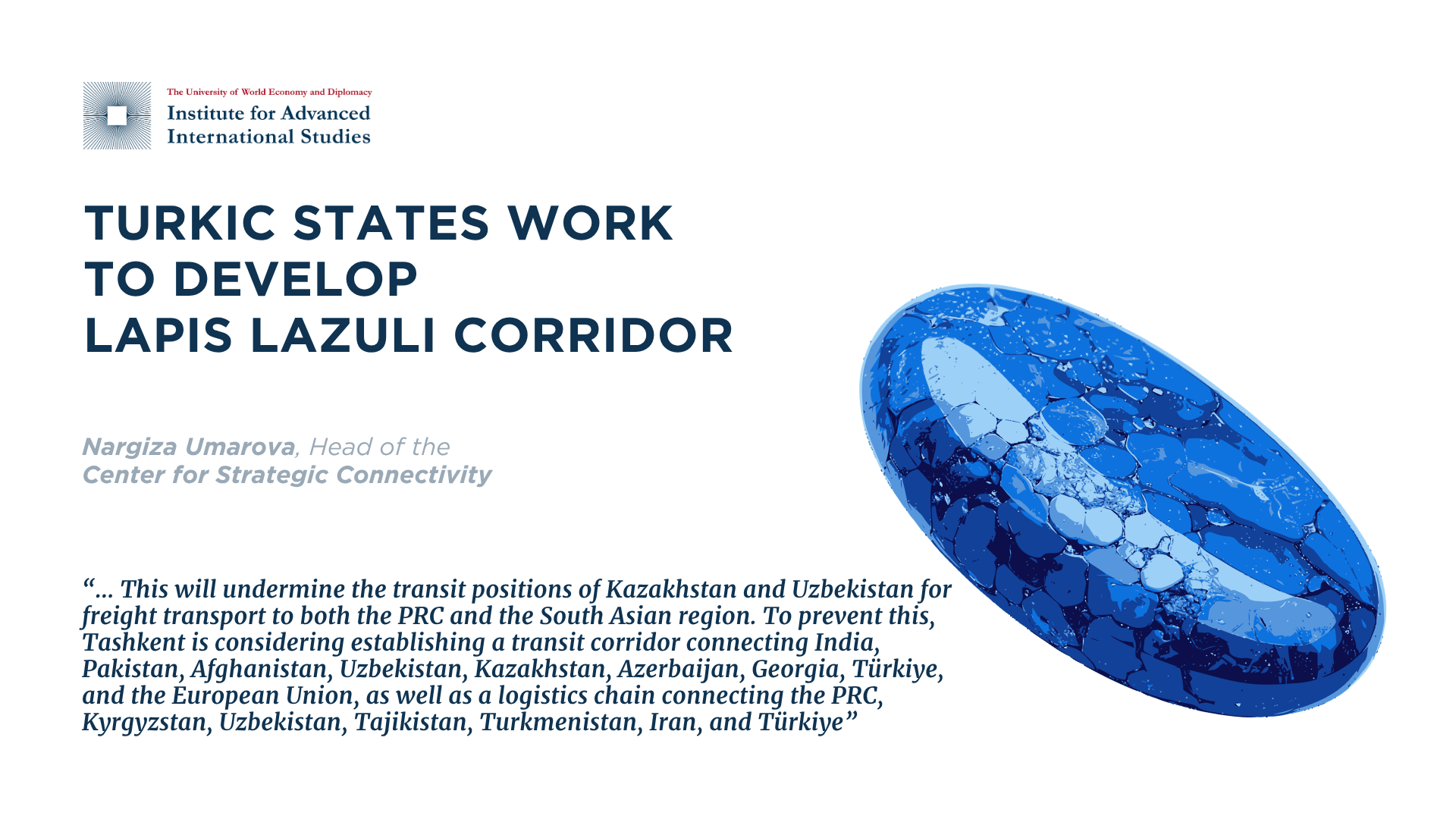 The University of World Economy and Diplomacy
Institute for Advanced International Studies

TURKIC STATES WORK TO DEVELOP LAPIS LAZULI CORRIDOR

Nargiza Umarova, Head of the Center for Strategic Connectivity

“... This will undermine the transit positions of Kazakhstan and Uzbekistan for freight transport to both the PRC and the South Asian region. To prevent this, Tashkent is considering establishing a transit corridor connecting India, Pakistan, Afghanistan, Uzbekistan, Kazakhstan, Azerbaijan, Georgia, Türkiye, and the European Union, as well as a logistics chain connecting the PRC, Kyrgyzstan, Uzbekistan, Tajikistan, Turkmenistan, Iran, and Türkiye”